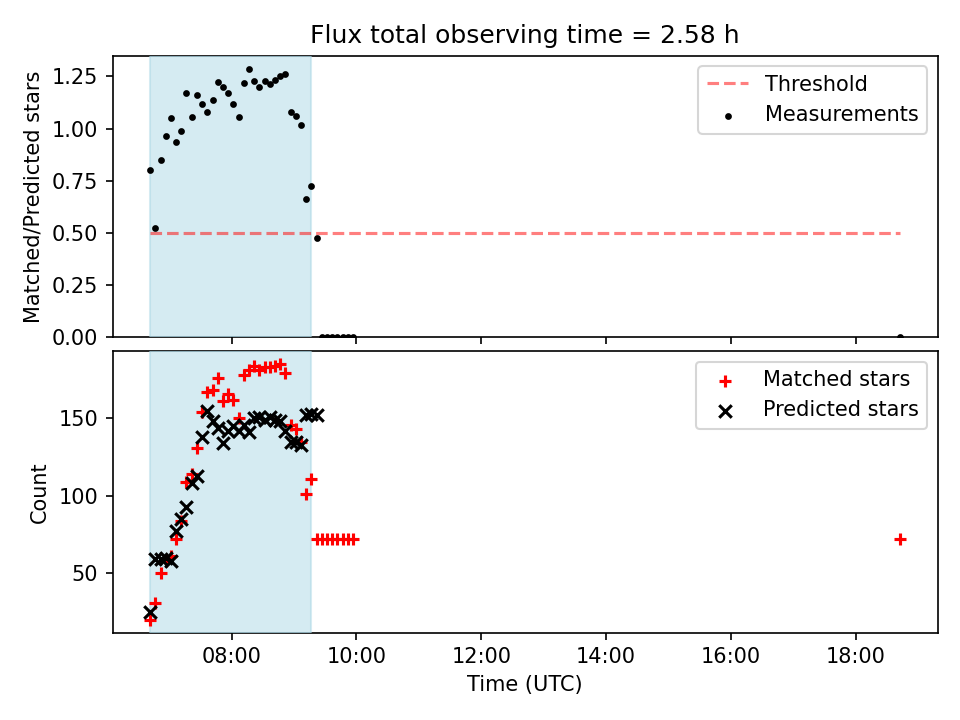 Flux total observing time = 2.58 h

Matched/Predicted stars

1.25
1.00
0.75
0.50
0.25
0.00

Threshold
Measurements

Count

150
100
50

Matched stars
Predicted stars

08:00
10:00
12:00
14:00
16:00
18:00

Time (UTC)